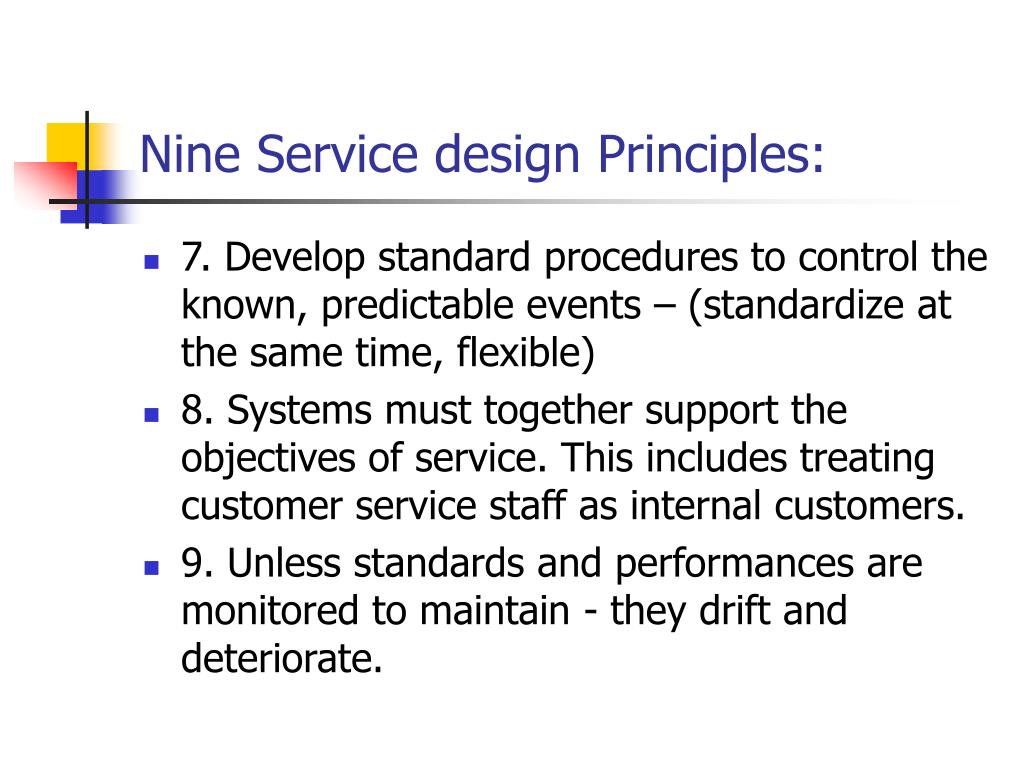 Nine Service design Principles:

- 7. Develop standard procedures to control the known, predictable events – (standardize at the same time, flexible)
- 8. Systems must together support the objectives of service. This includes treating customer service staff as internal customers.
- 9. Unless standards and performances are monitored to maintain - they drift and deteriorate.